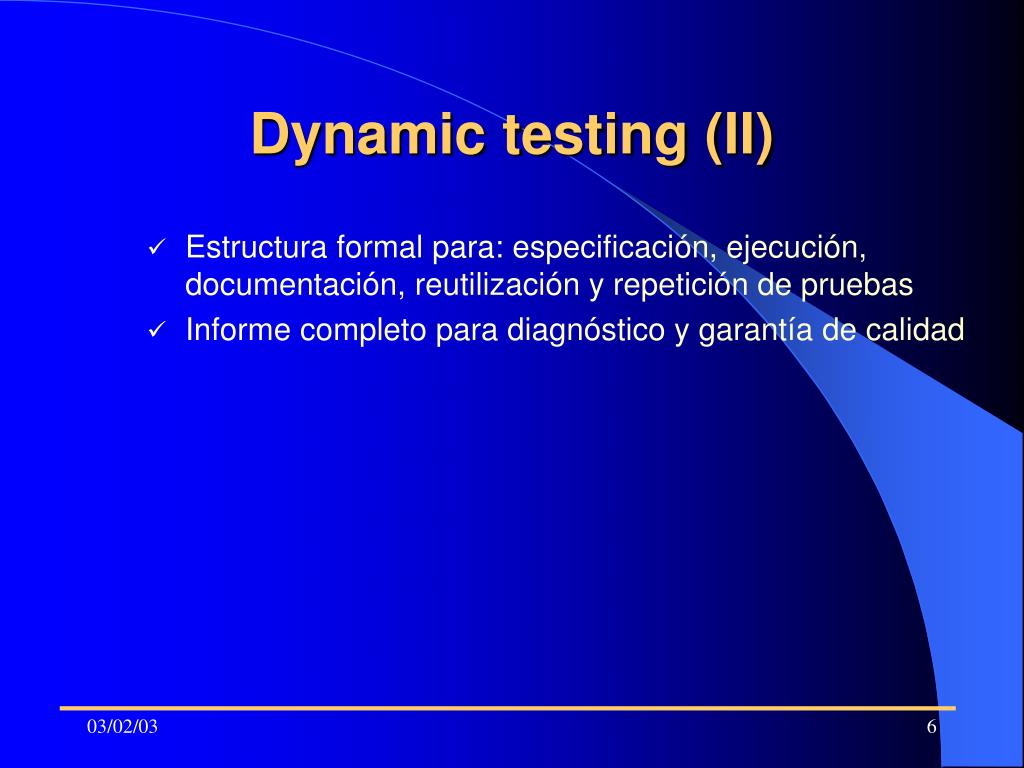 Dynamic testing (II)

✓ Estructura formal para: especificación, ejecución, documentación, reutilización y repetición de pruebas

✓ Informe completo para diagnóstico y garantía de calidad

03/02/03

6